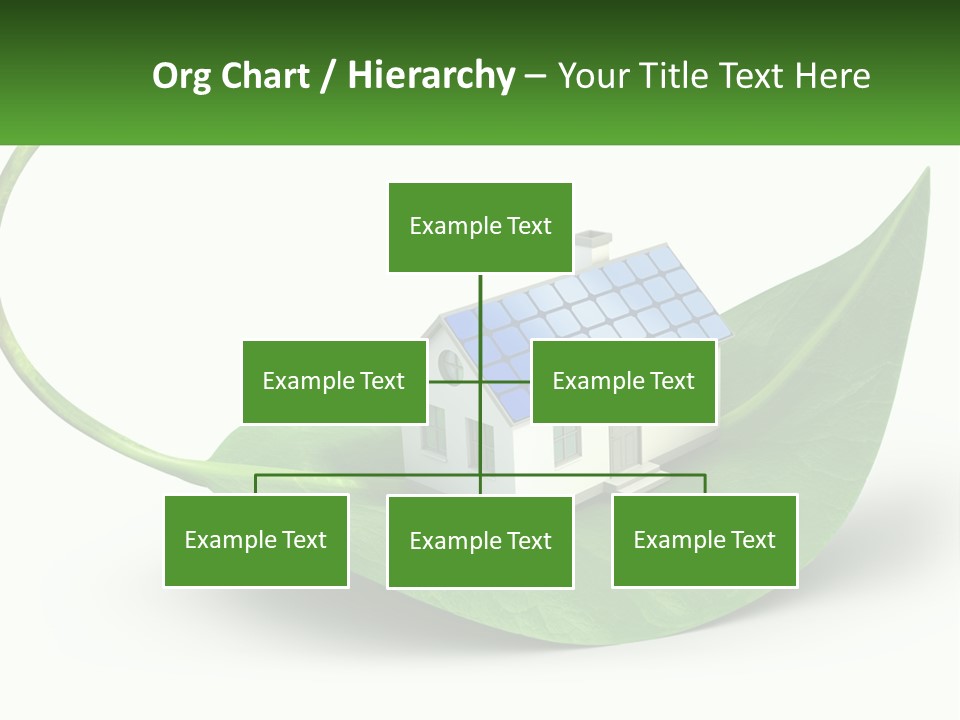 Org Chart / Hierarchy – Your Title Text Here

Example Text

Example Text

Example Text

Example Text

Example Text

Example Text